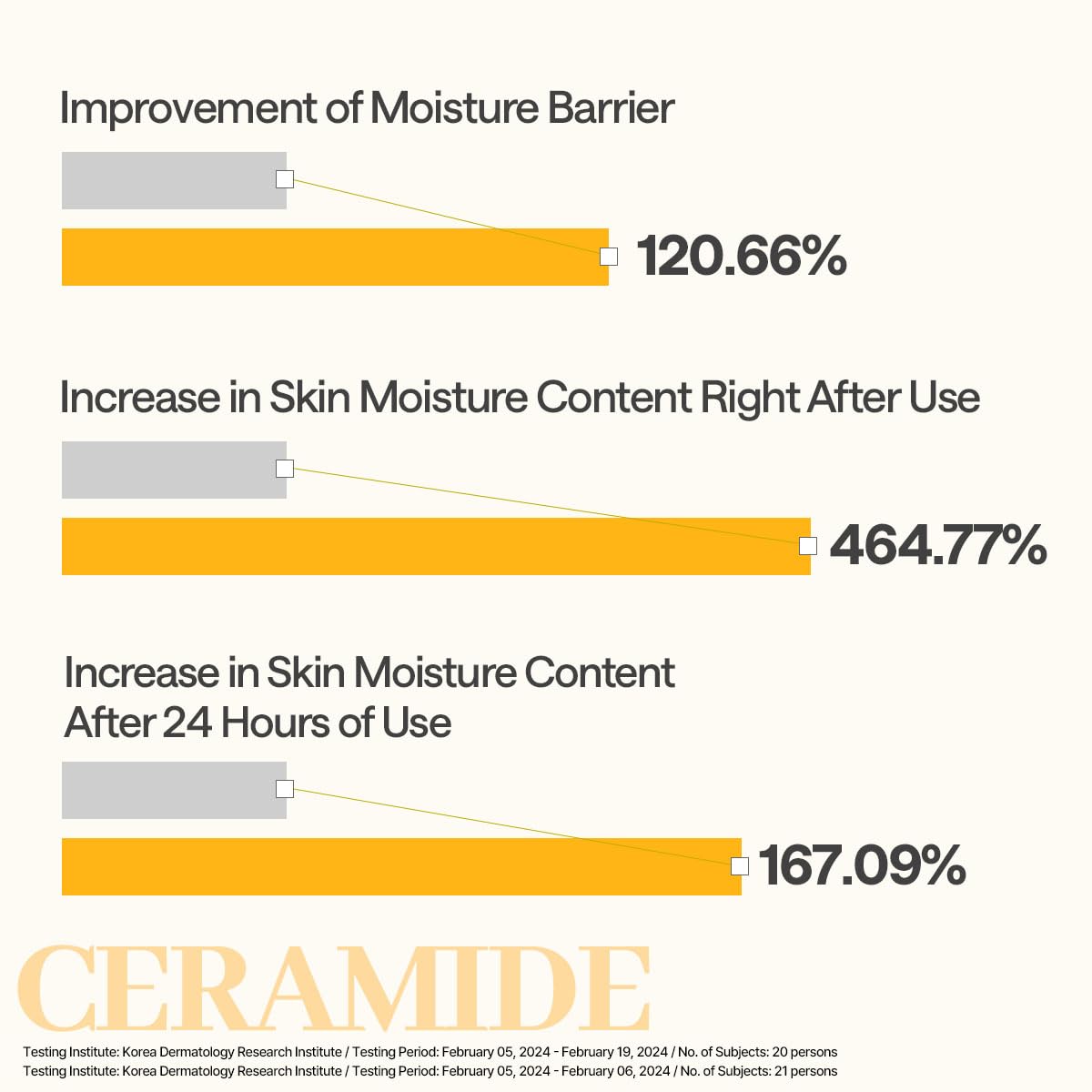 Improvement of Moisture Barrier

120.66%

Increase in Skin Moisture Content Right After Use

464.77%

Increase in Skin Moisture Content After 24 Hours of Use

167.09%

CERAMIDE

Testing Institute: Korea Dermatology Research Institute / Testing Period: February 05, 2024 - February 19, 2024 / No. of Subjects: 20 persons
Testing Institute: Korea Dermatology Research Institute / Testing Period: February 05, 2024 - February 06, 2024 / No. of Subjects: 21 persons